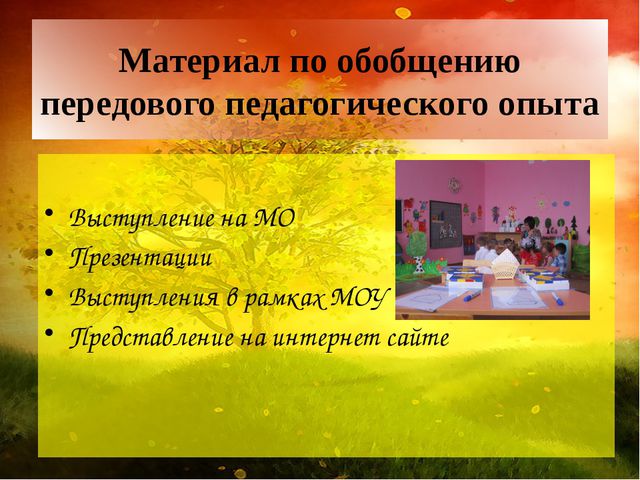 Материал по обобщению передового педагогического опыта

• Выступление на МО
• Презентации
• Выступления в рамках МОУ
• Представление на интернет сайте